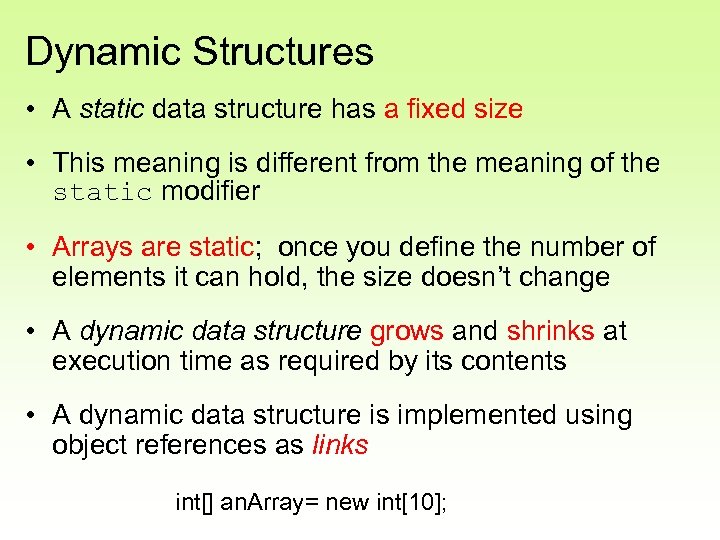 Dynamic Structures

• A static data structure has a fixed size

• This meaning is different from the meaning of the static modifier

• Arrays are static; once you define the number of elements it can hold, the size doesn't change

• A dynamic data structure grows and shrinks at execution time as required by its contents

• A dynamic data structure is implemented using object references as links

int[] anArray= new int[10];